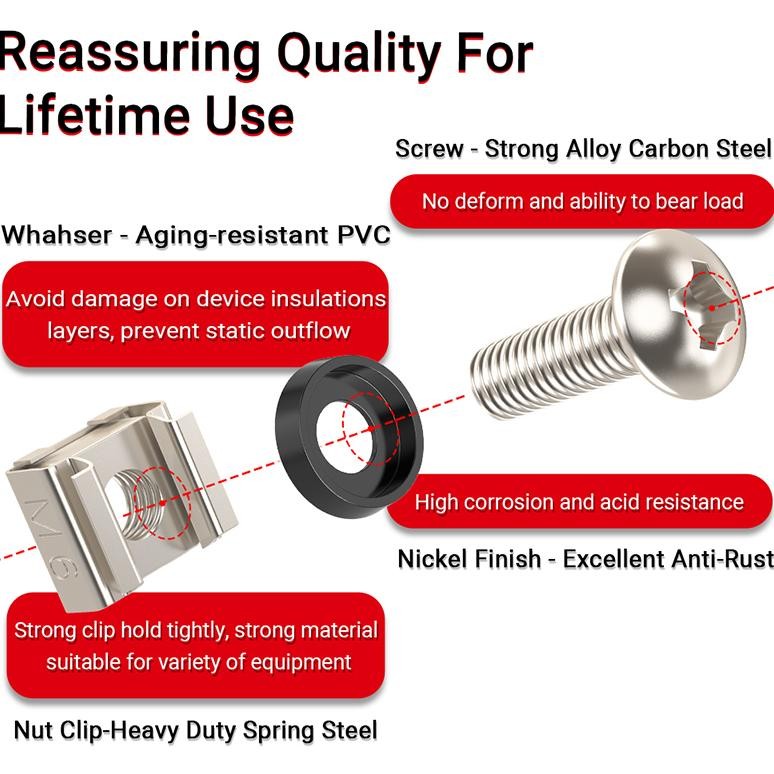 Reassuring Quality For Lifetime Use

Screw - Strong Alloy Carbon Steel

No deform and ability to bear load

Whahser - Aging-resistant PVC

Avoid damage on device insulations layers, prevent static outflow

M6

High corrosion and acid resistance

Nickel Finish - Excellent Anti-Rust

Strong clip hold tightly, strong material suitable for variety of equipment

Nut Clip-Heavy Duty Spring Steel